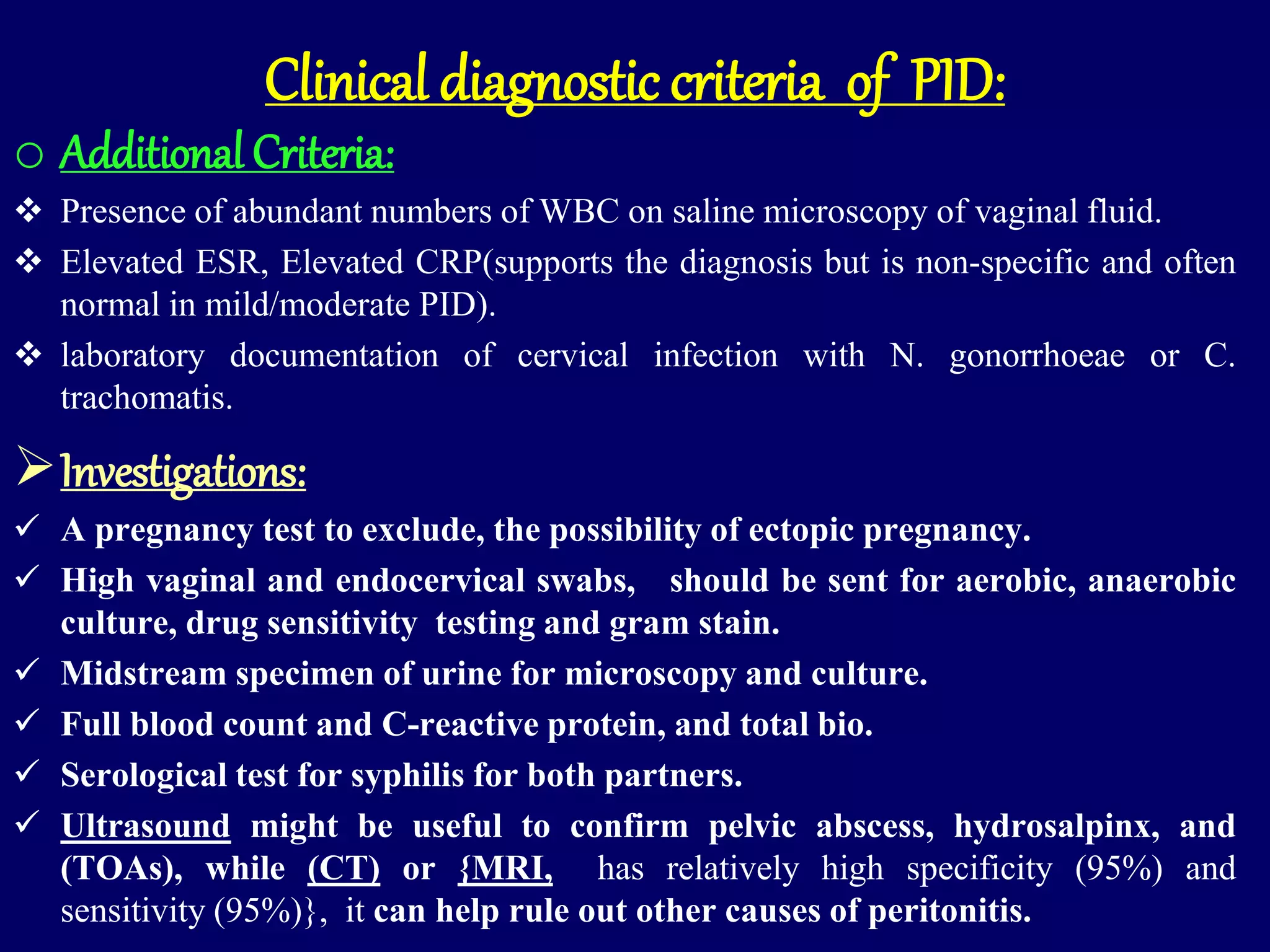 Clinical diagnostic criteria of PID:

○ Additional Criteria:

❖ Presence of abundant numbers of WBC on saline microscopy of vaginal fluid.

❖ Elevated ESR, Elevated CRP(supports the diagnosis but is non-specific and often normal in mild/moderate PID).

❖ laboratory documentation of cervical infection with N. gonorrhoeae or C. trachomatis.

➢ Investigations:

✓ A pregnancy test to exclude, the possibility of ectopic pregnancy.

✓ High vaginal and endocervical swabs, should be sent for aerobic, anaerobic culture, drug sensitivity testing and gram stain.

✓ Midstream specimen of urine for microscopy and culture.

✓ Full blood count and C-reactive protein, and total bio.

✓ Serological test for syphilis for both partners.

✓ Ultrasound might be useful to confirm pelvic abscess, hydrosalpinx, and (TOAs), while (CT) or {MRI, has relatively high specificity (95%) and sensitivity (95%)}, it can help rule out other causes of peritonitis.